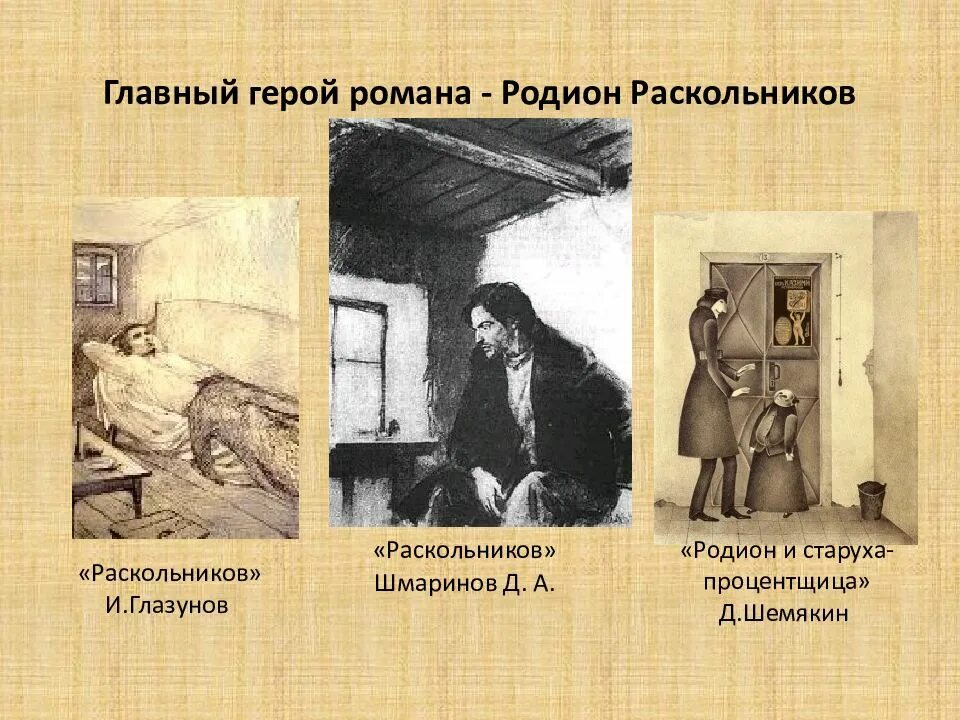 Главный герой романа - Родион Раскольников

«Раскольников»
И.Глазунов

«Раскольников»
Шмаринов Д. А.

«Родион и старуха-процентщица»
Д.Шемякин